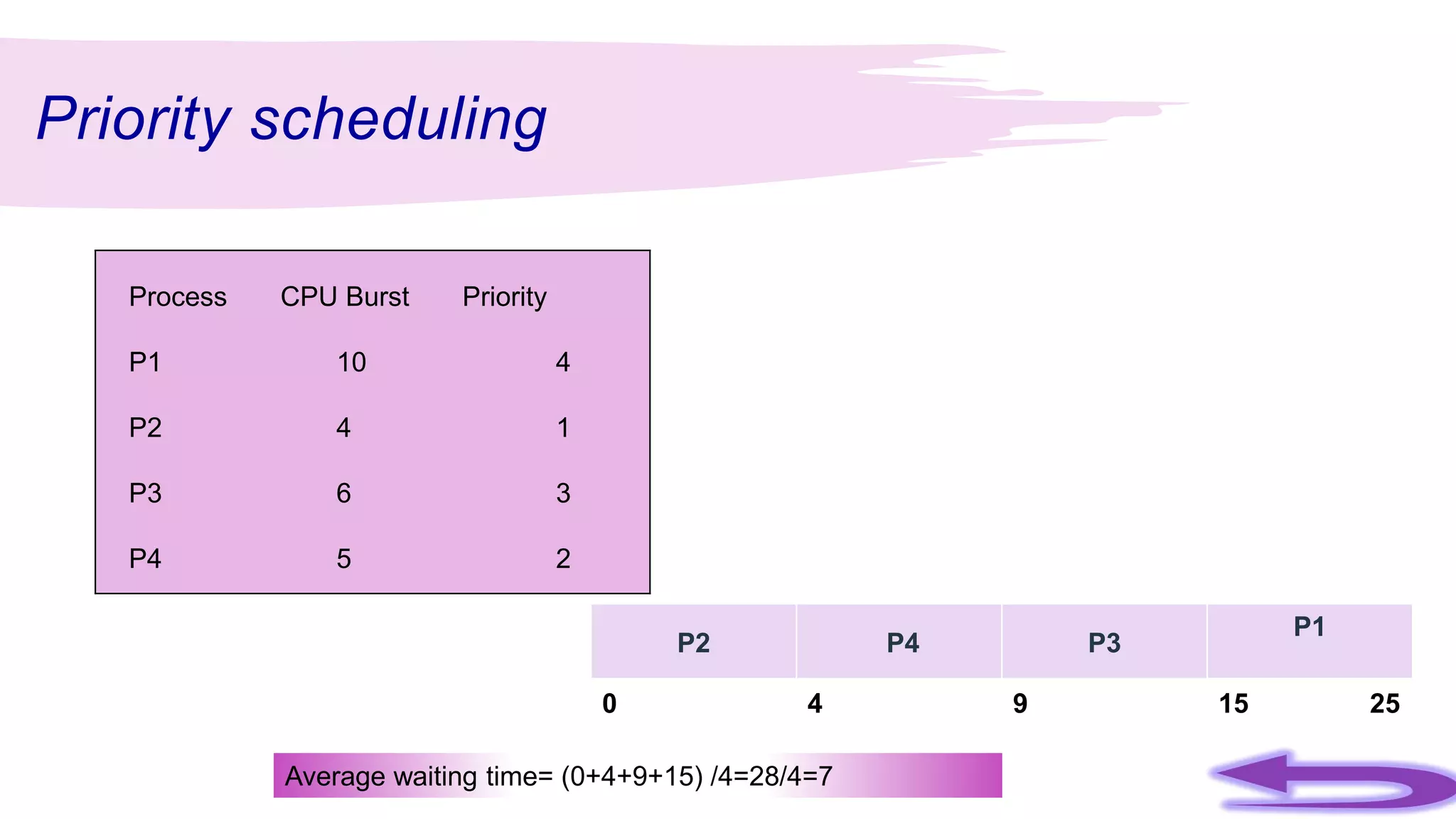 Priority scheduling

| Process | CPU Burst | Priority |
|---|---|---|
| P1 | 10 | 4 |
| P2 | 4 | 1 |
| P3 | 6 | 3 |
| P4 | 5 | 2 |

| P2 | P4 | P3 | P1 |
|---|---|---|---|

0 4 9 15 25

Average waiting time= (0+4+9+15) /4=28/4=7